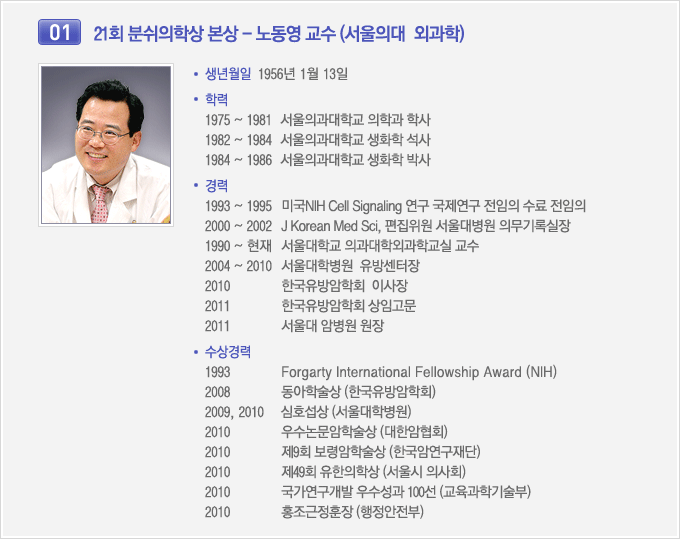 01 21회 분쉬의학상 본상 – 노동영 교수 (서울의대 외과학)

• 생년월일 1956년 1월 13일

• 학력
1975 ~ 1981 서울의과대학교 의학과 학사
1982 ~ 1984 서울의과대학교 생화학 석사
1984 ~ 1986 서울의과대학교 생화학 박사

• 경력
1993 ~ 1995 미국NIH Cell Signaling 연구 국제연구 전임의 수료 전임의
2000 ~ 2002 J Korean Med Sci, 편집위원 서울대병원 의무기록실장
1990 ~ 현재 서울대학교 의과대학외과학교실 교수
2004 ~ 2010 서울대학병원 유방센터장
2010 한국유방암학회 이사장
2011 한국유방암학회 상임고문
2011 서울대 암병원 원장

• 수상경력
1993 Forgarty International Fellowship Award (NIH)
2008 동아학술상 (한국유방암학회)
2009, 2010 심호섭상 (서울대학병원)
2010 우수논문암학술상 (대한암협회)
2010 제9회 보령암학술상 (한국암연구재단)
2010 제49회 유한의학상 (서울시 의사회)
2010 국가연구개발 우수성과 100선 (교육과학기술부)
2010 홍조근정훈장 (행정안전부)